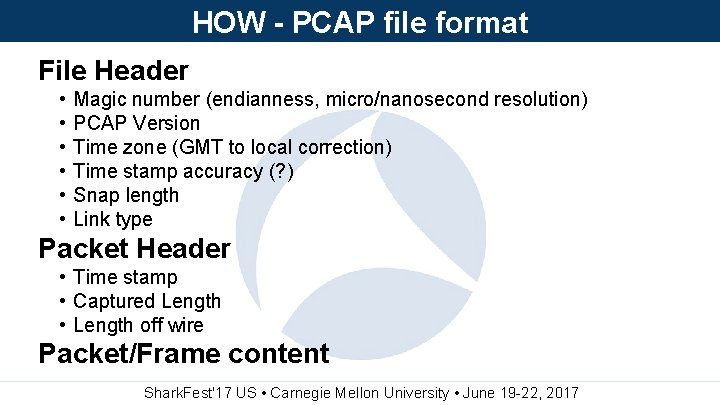 HOW - PCAP file format

File Header

• Magic number (endianness, micro/nanosecond resolution)
• PCAP Version
• Time zone (GMT to local correction)
• Time stamp accuracy (?)
• Snap length
• Link type

Packet Header

• Time stamp
• Captured Length
• Length off wire

Packet/Frame content

SharkFest'17 US • Carnegie Mellon University • June 19-22, 2017